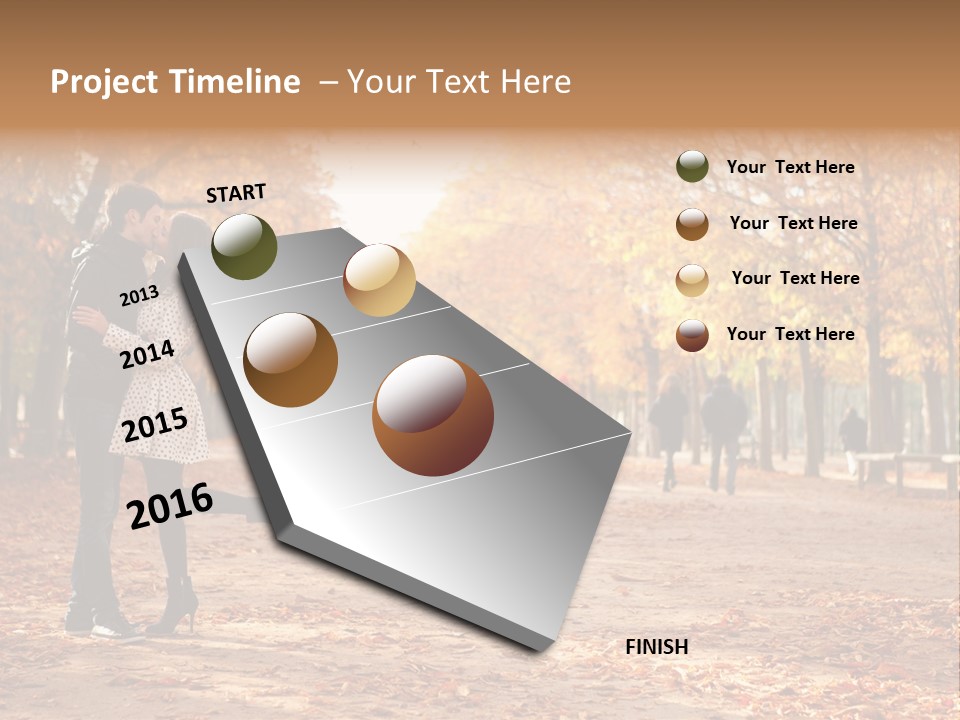 Project Timeline – Your Text Here

START

2013

2014

2015

2016

FINISH

Your Text Here

Your Text Here

Your Text Here

Your Text Here